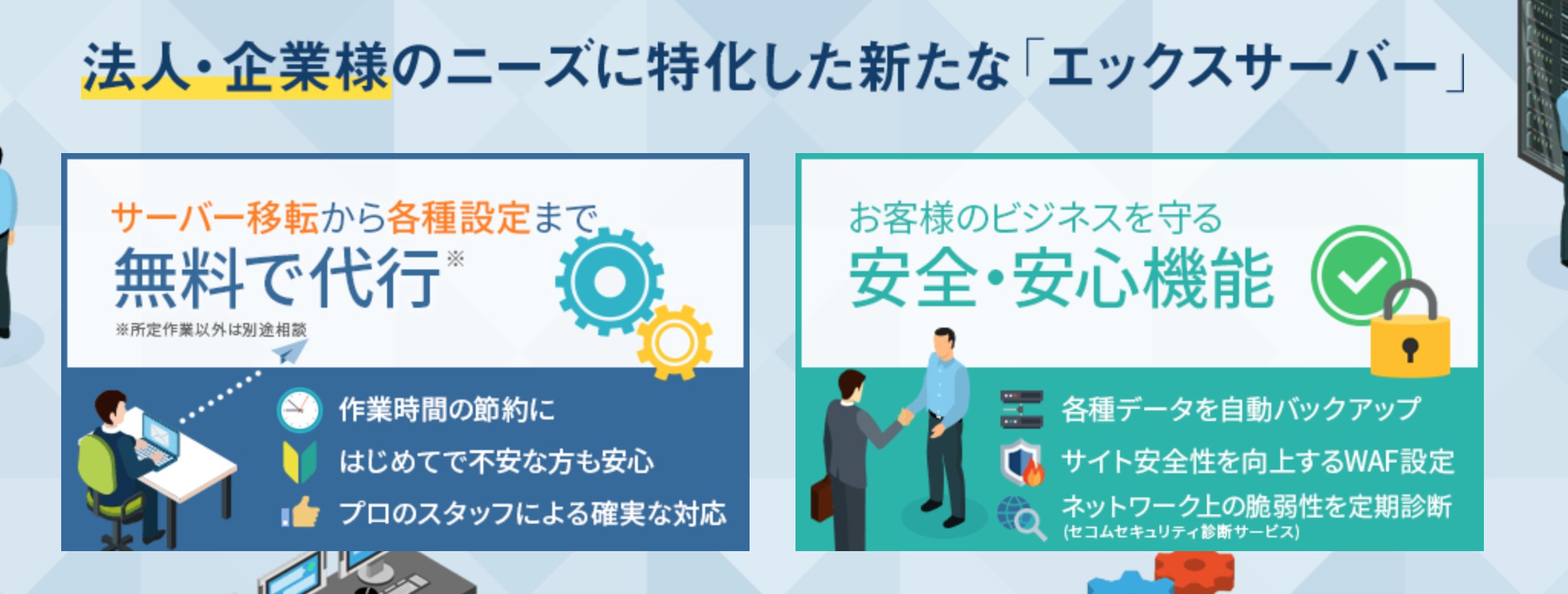 法人・企業様のニーズに特化した新たな「エックスサーバー」

サーバー移転から各種設定まで
無料で代行※
※所定作業以外は別途相談

作業時間の節約に
はじめてで不安な方も安心
プロのスタッフによる確実な対応

お客様のビジネスを守る
安全・安心機能

各種データを自動バックアップ
サイト安全性を向上するWAF設定
ネットワーク上の脆弱性を定期診断
(セコムセキュリティ診断サービス)